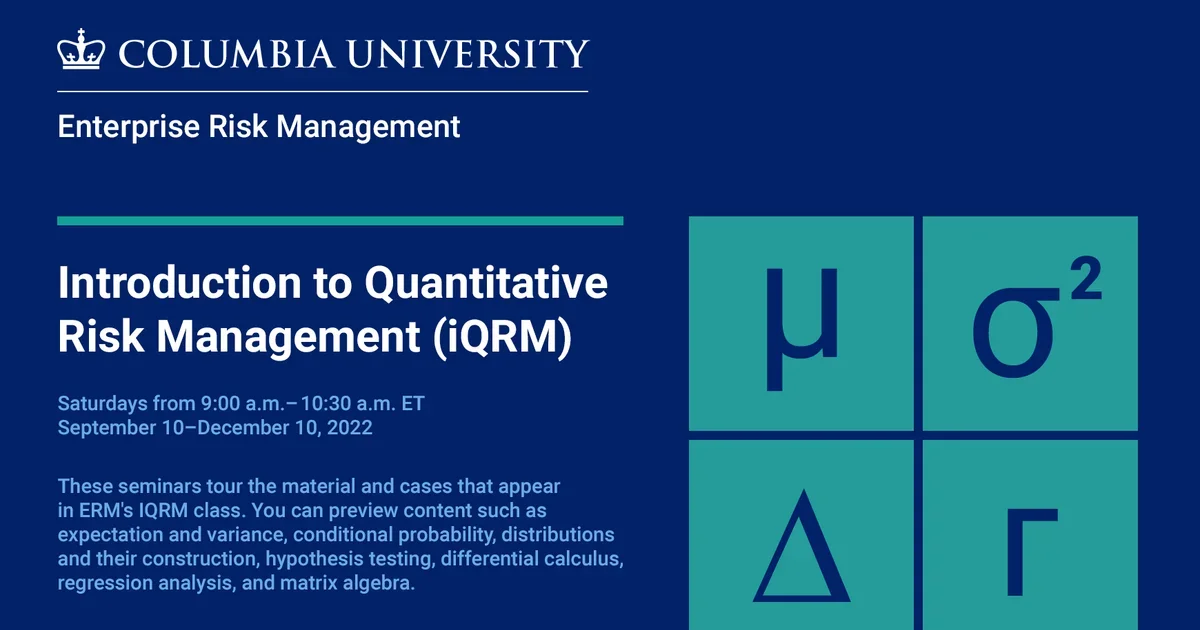 COLUMBIA UNIVERSITY

Enterprise Risk Management

Introduction to Quantitative Risk Management (iQRM)

Saturdays from 9:00 a.m.–10:30 a.m. ET
September 10–December 10, 2022

These seminars tour the material and cases that appear in ERM's IQRM class. You can preview content such as expectation and variance, conditional probability, distributions and their construction, hypothesis testing, differential calculus, regression analysis, and matrix algebra.

$\mu$

$\sigma^2$

$\Delta$

$\Gamma$